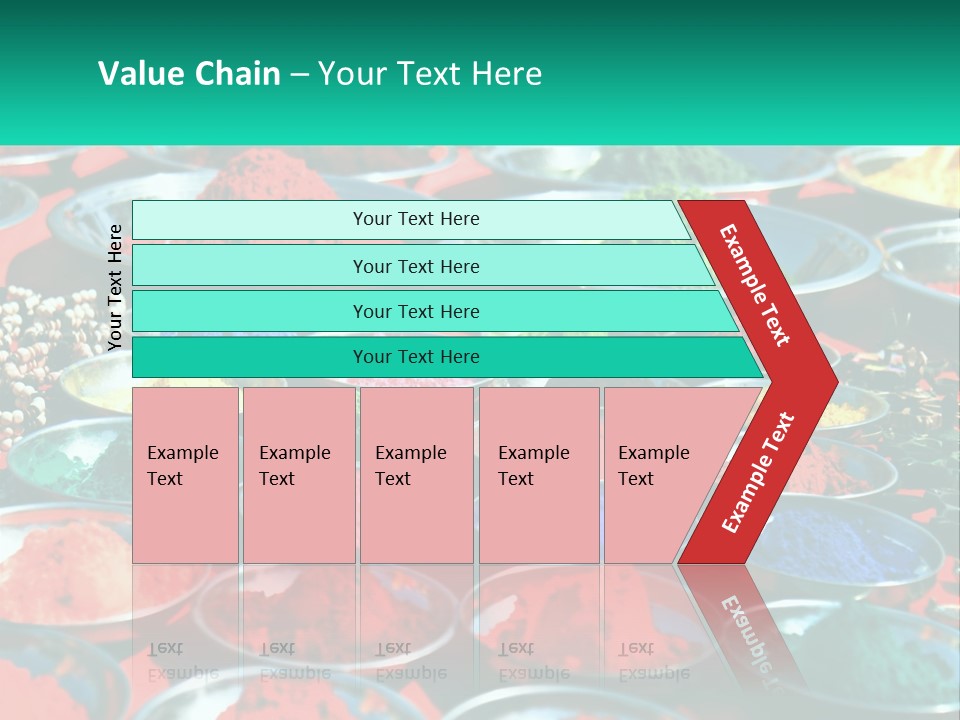 Value Chain – Your Text Here

Your Text Here

Your Text Here

Your Text Here

Your Text Here

Your Text Here

Example Text

Example Text

Example Text

Example Text

Example Text

Example Text

Example Text